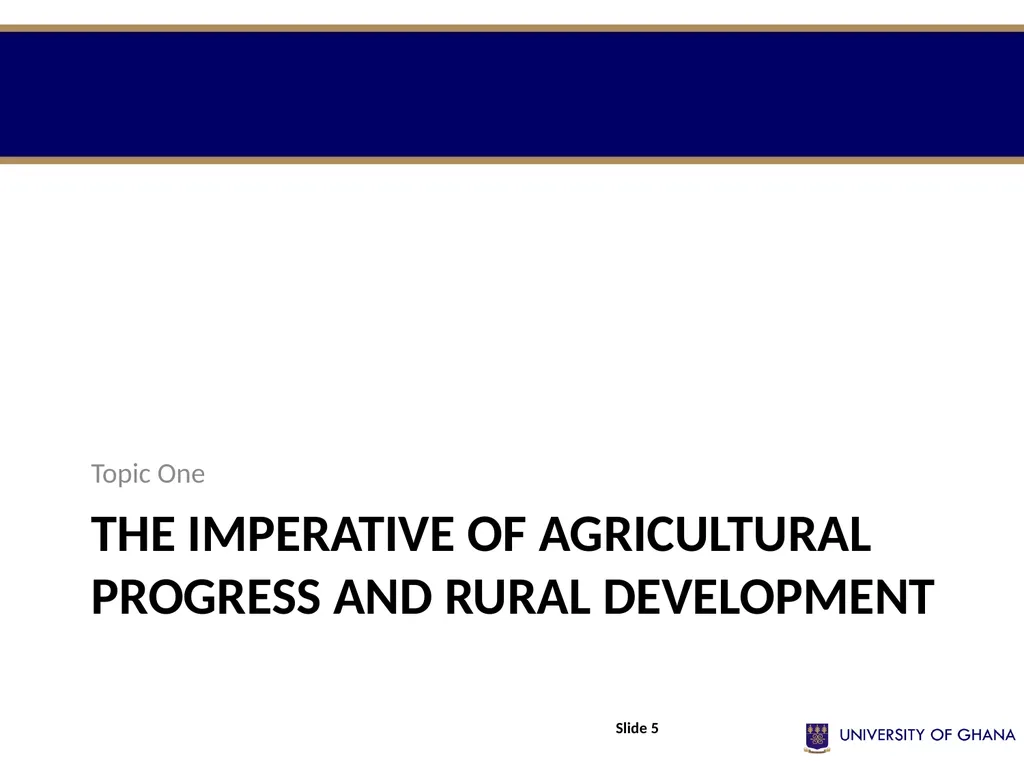 Topic One

THE IMPERATIVE OF AGRICULTURAL PROGRESS AND RURAL DEVELOPMENT

Slide 5

UNIVERSITY OF GHANA